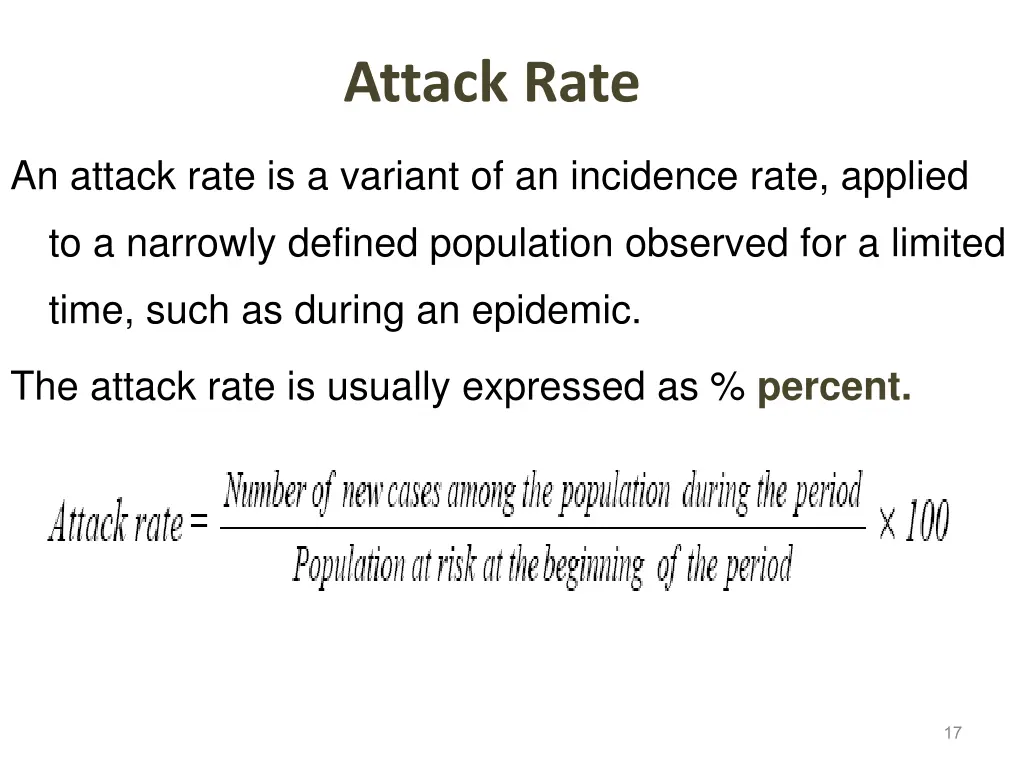 Attack Rate

An attack rate is a variant of an incidence rate, applied to a narrowly defined population observed for a limited time, such as during an epidemic.

The attack rate is usually expressed as % percent.

$\text{Attack rate} = \frac{\text{Number of new cases among the population during the period}}{\text{Population at risk at the beginning of the period}} \times 100$

17